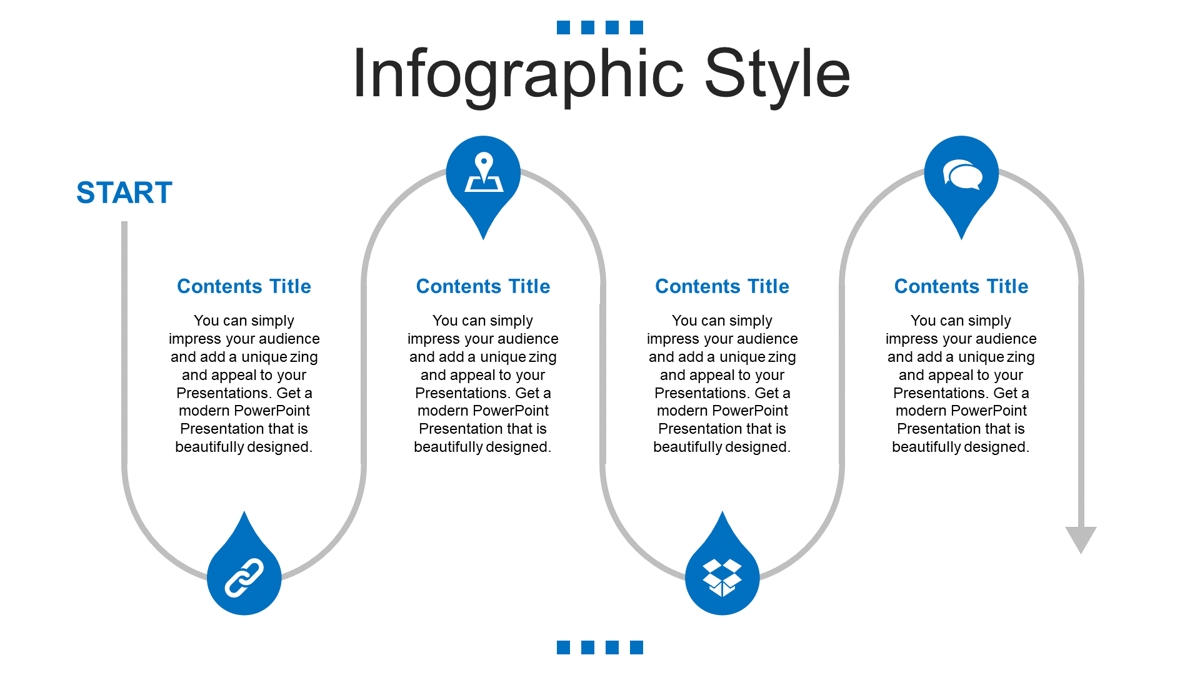 Infographic Style

START

Contents Title

You can simply impress your audience and add a unique zing and appeal to your Presentations. Get a modern PowerPoint Presentation that is beautifully designed.

Contents Title

You can simply impress your audience and add a unique zing and appeal to your Presentations. Get a modern PowerPoint Presentation that is beautifully designed.

Contents Title

You can simply impress your audience and add a unique zing and appeal to your Presentations. Get a modern PowerPoint Presentation that is beautifully designed.

Contents Title

You can simply impress your audience and add a unique zing and appeal to your Presentations. Get a modern PowerPoint Presentation that is beautifully designed.